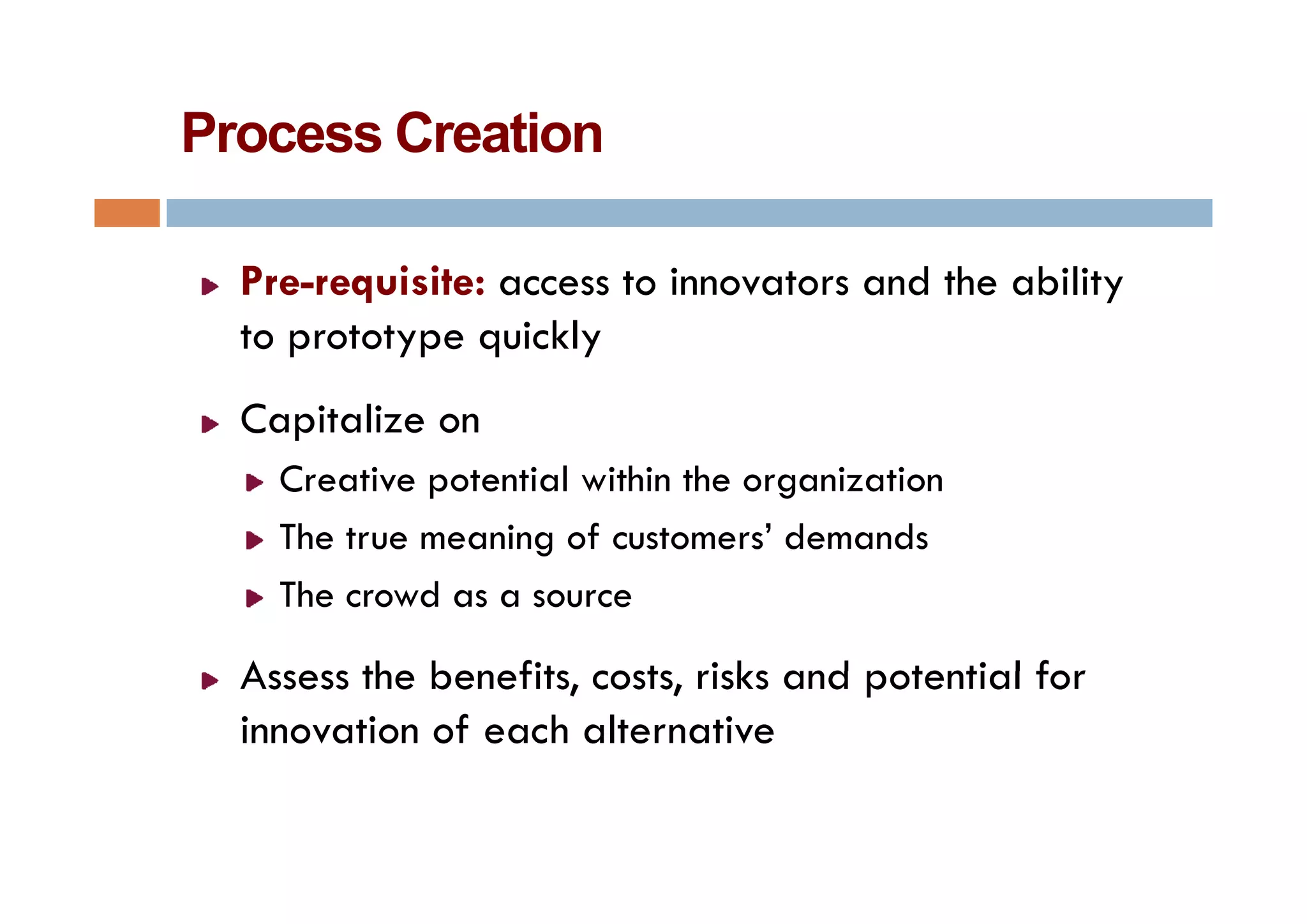 Process Creation

Pre-requisite: access to innovators and the ability to prototype quickly

Capitalize on

Creative potential within the organization

The true meaning of customers' demands

The crowd as a source

Assess the benefits, costs, risks and potential for innovation of each alternative